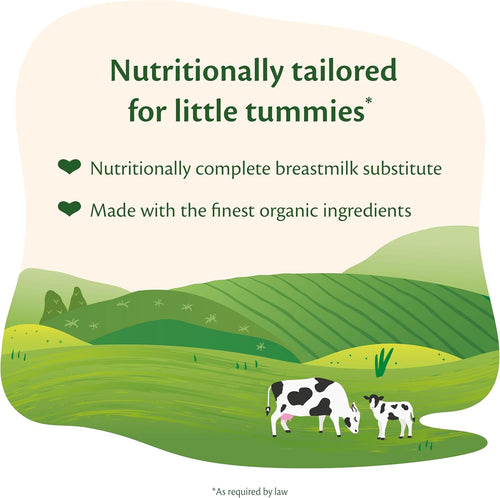 Nutritionally tailored for little tummies*

Nutritionally complete breastmilk substitute

Made with the finest organic ingredients

*As required by law